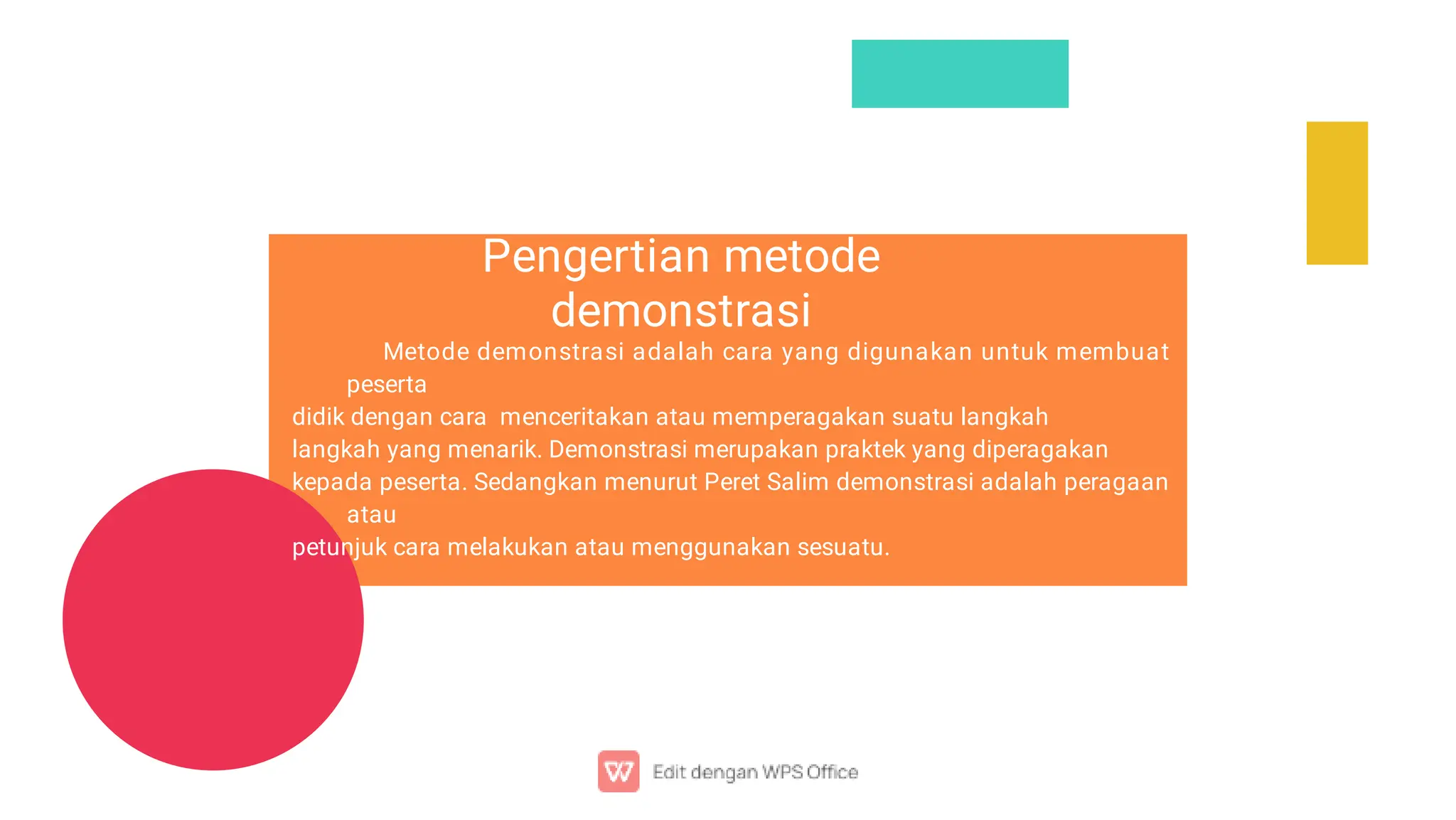 Pengertian metode demonstrasi

Metode demonstrasi adalah cara yang digunakan untuk membuat peserta didik dengan cara menceritakan atau memperagakan suatu langkah langkah yang menarik. Demonstrasi merupakan praktek yang diperagakan kepada peserta. Sedangkan menurut Peret Salim demonstrasi adalah peragaan atau petunjuk cara melakukan atau menggunakan sesuatu.

Edit dengan WPS Office